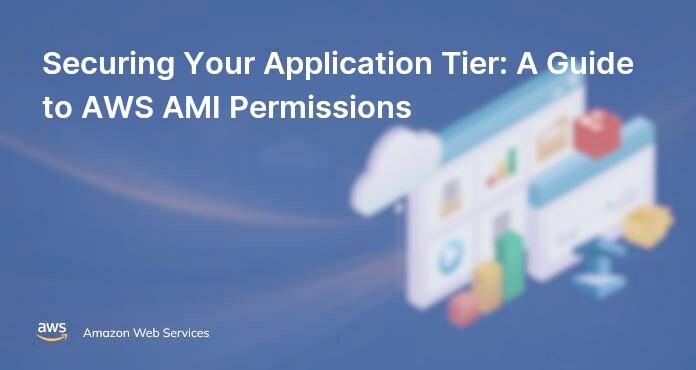 Securing Your Application Tier: A Guide to AWS AMI Permissions

aws

Amazon Web Services